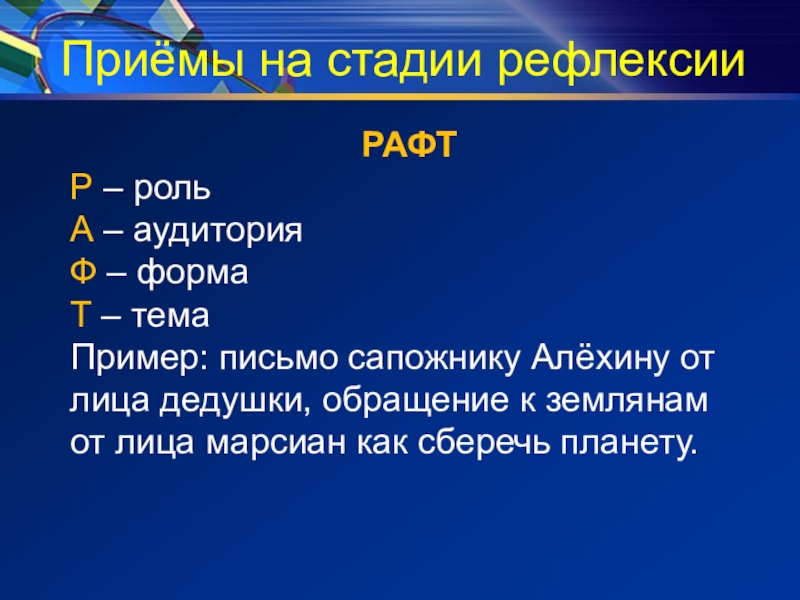 Приёмы на стадии рефлексии

РАФТ

Р – роль
А – аудитория
Ф – форма
Т – тема
Пример: письмо сапожнику Алёхину от лица дедушки, обращение к землянам от лица марсиан как сберечь планету.